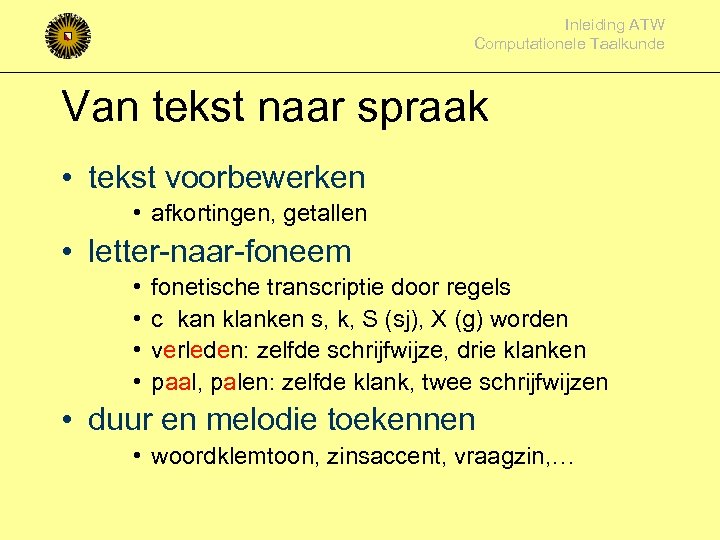 Inleiding ATW
Computationele Taalkunde

Van tekst naar spraak

• tekst voorbewerken
  • afkortingen, getallen
• letter-naar-foneem
  • fonetische transcriptie door regels
  • c kan klanken s, k, S (sj), X (g) worden
  • verleden: zelfde schrijfwijze, drie klanken
  • paal, palen: zelfde klank, twee schrijfwijzen
• duur en melodie toekennen
  • woordklemtoon, zinsaccent, vraagzin,…